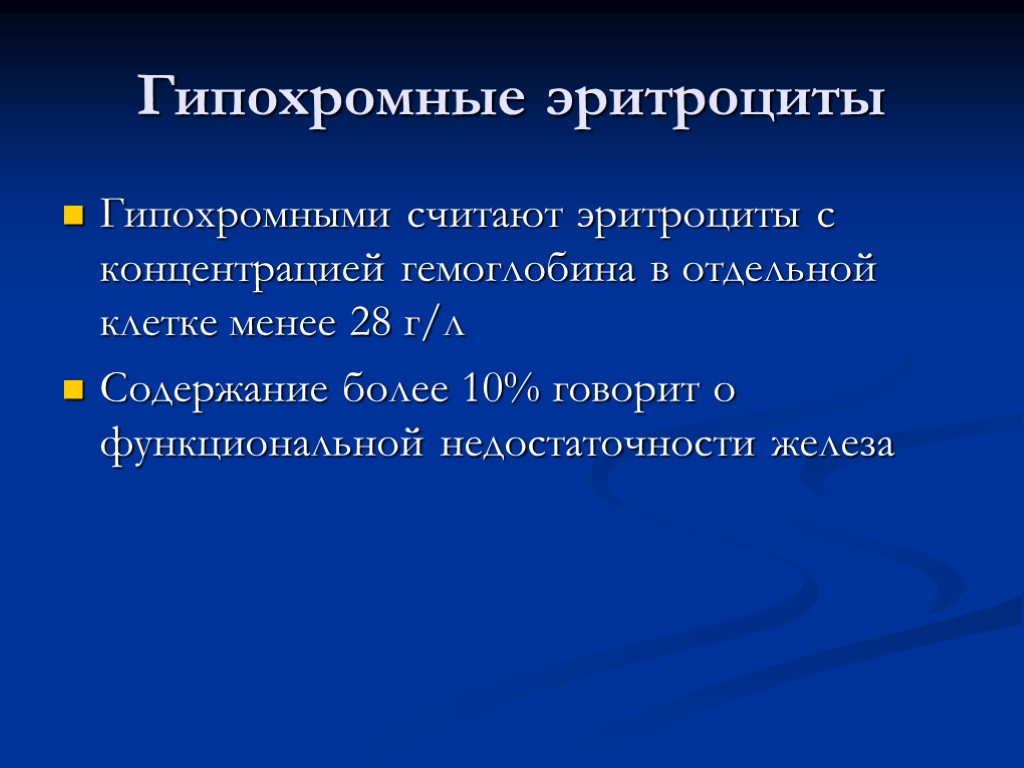 Гипохромные эритроциты

Гипохромными считают эритроциты с концентрацией гемоглобина в отдельной клетке менее 28 г/л

Содержание более 10% говорит о функциональной недостаточности железа